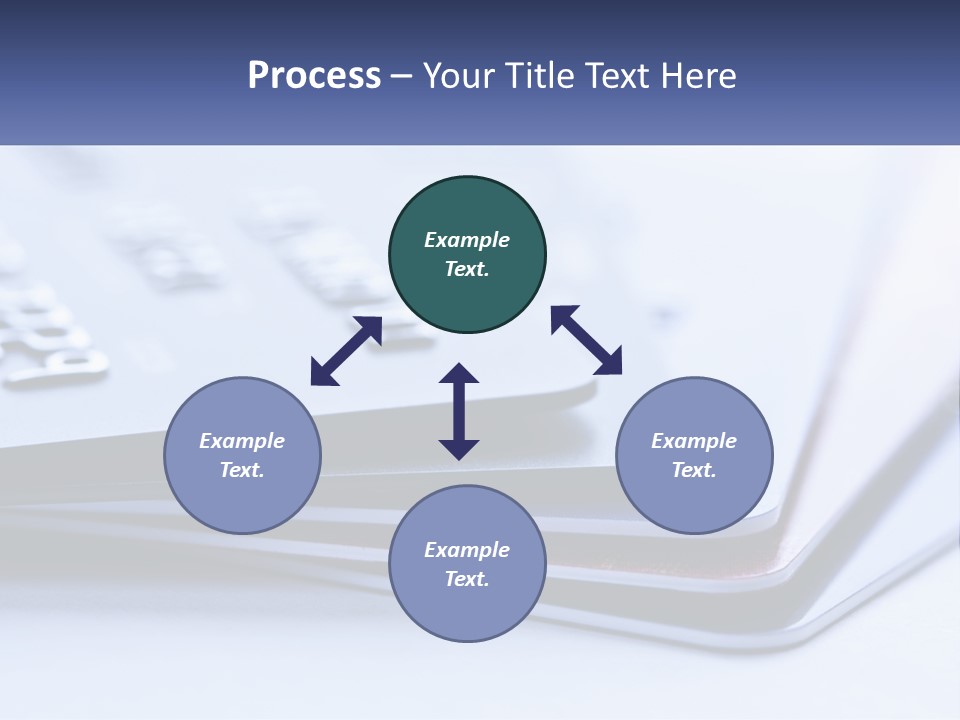 Process – Your Title Text Here

Example Text.

Example Text.

Example Text.

Example Text.